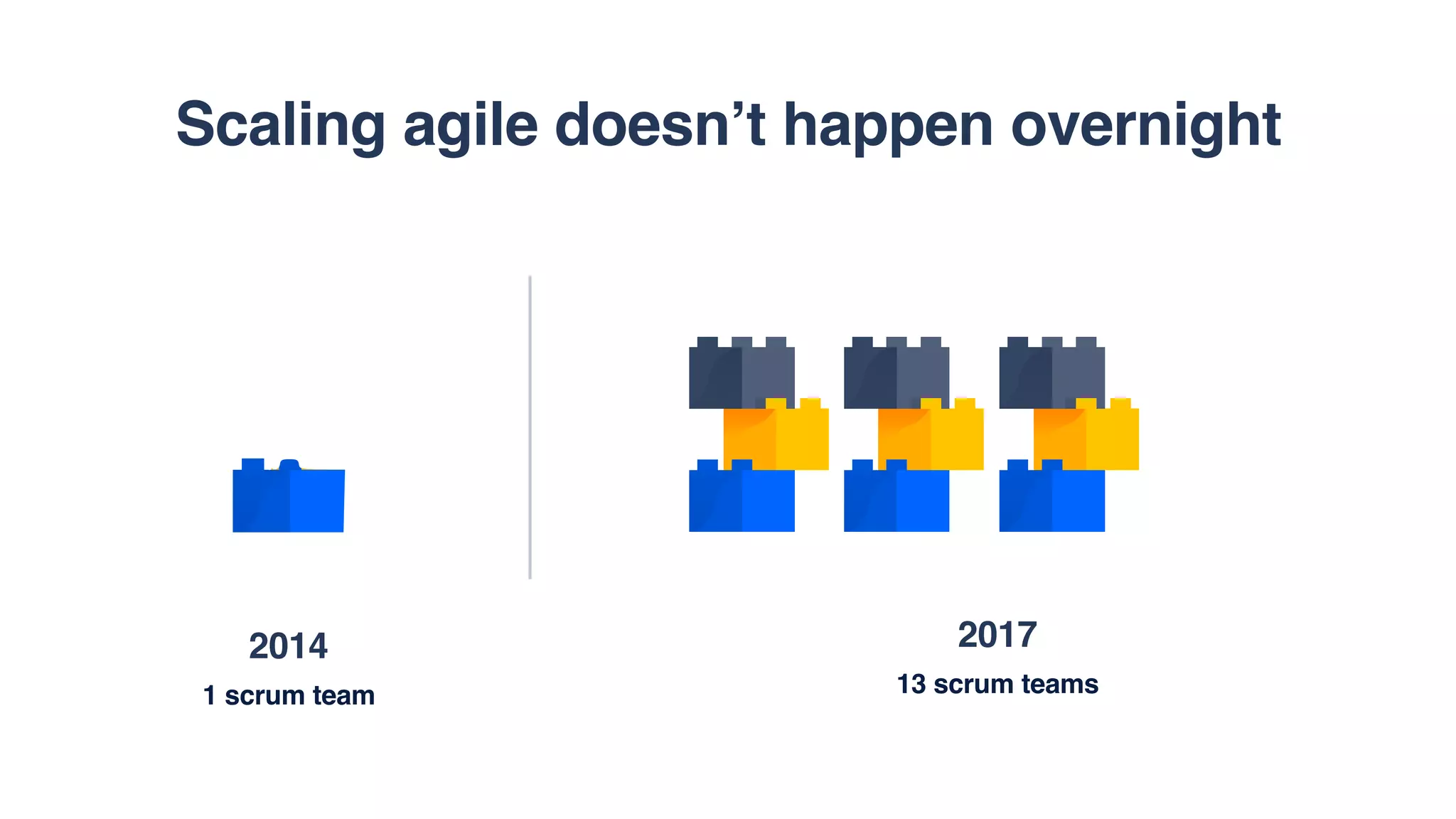 Scaling agile doesn’t happen overnight

2014
1 scrum team

2017
13 scrum teams